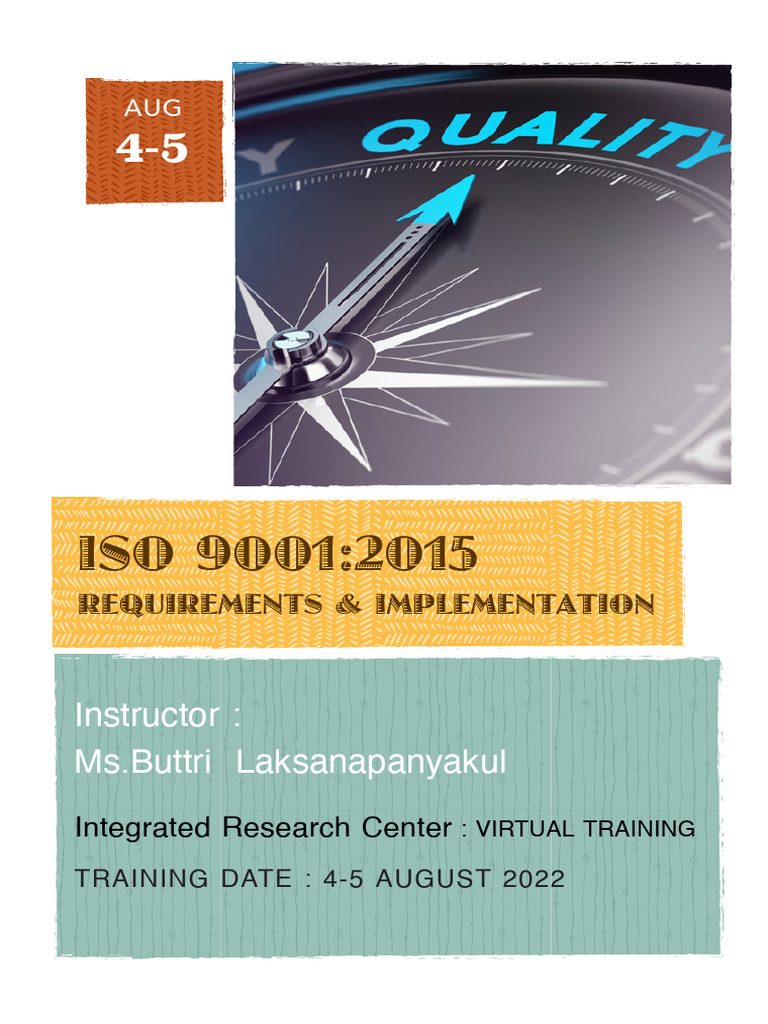 AUG
4-5

QUALITY

ISO 9001:2015
REQUIREMENTS & IMPLEMENTATION

Instructor :
Ms.Buttri Laksanapanyakul

Integrated Research Center : VIRTUAL TRAINING

TRAINING DATE : 4-5 AUGUST 2022